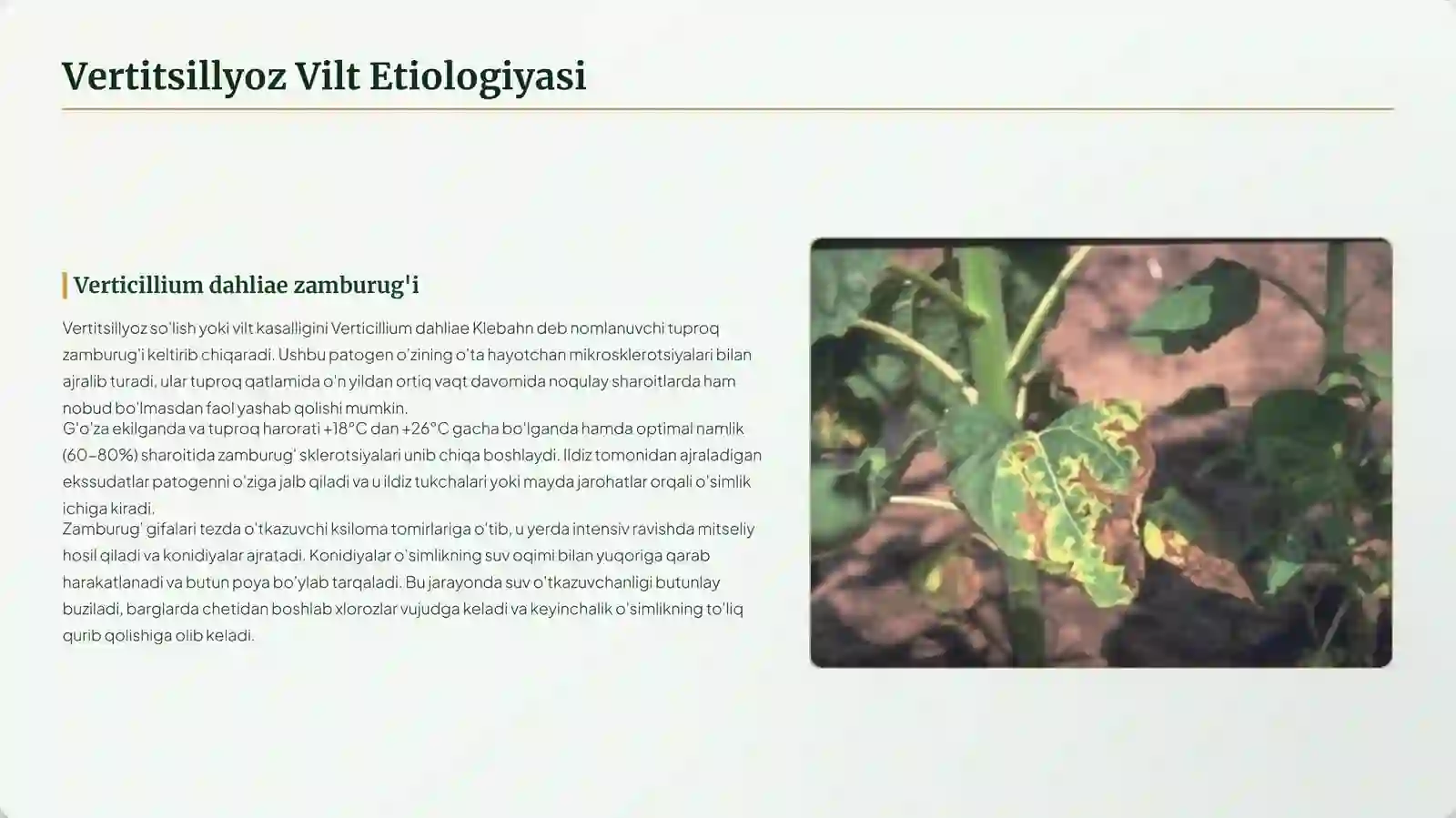 Vertitsillyoz Vilt Etiologiyasi

Verticillium dahliae zamburug'i

Vertitsillyoz so'lish yoki vilt kasalligini Verticillium dahliae Klebahn deb nomlanuvchi tuproq zamburug'i keltirib chiqaradi. Ushbu patogen o'zining o'ta hayotchan mikrosklerotsiyalari bilan ajralib turadi, ular tuproq qatlamida o'n yildan ortiq vaqt davomida noqulay sharoitlarda ham nobud bo'lmasdan faol yashab qolishi mumkin.

G'o'za ekilganda va tuproq harorati +18°C dan +26°C gacha bo'lganda hamda optimal namlik (60–80%) sharoitida zamburug' sklerotsiyalari unib chiqa boshlaydi. Ildiz tomonidan ajraladigan ekssudatlar patogenni o'ziga jalb qiladi va u ildiz tukchalari yoki mayda jarohatlar orqali o'simlik ichiga kiradi.

Zamburug' gifalari tezda o'tkazuvchi ksiloma tomirlariga o'tib, u yerda intensiv ravishda mitseliy hosil qiladi va konidiyalar ajratadi. Konidiyalar o'simlikning suv oqimi bilan yuqoriga qarab harakatlanadi va butun poya bo'ylab tarqaladi. Bu jarayonda suv o'tkazuvchanligi butunlay buziladi, barglarda chetidan boshlab xlorozlar vujudga keladi va keyinchalik o'simlikning to'liq qurib qolishiga olib keladi.